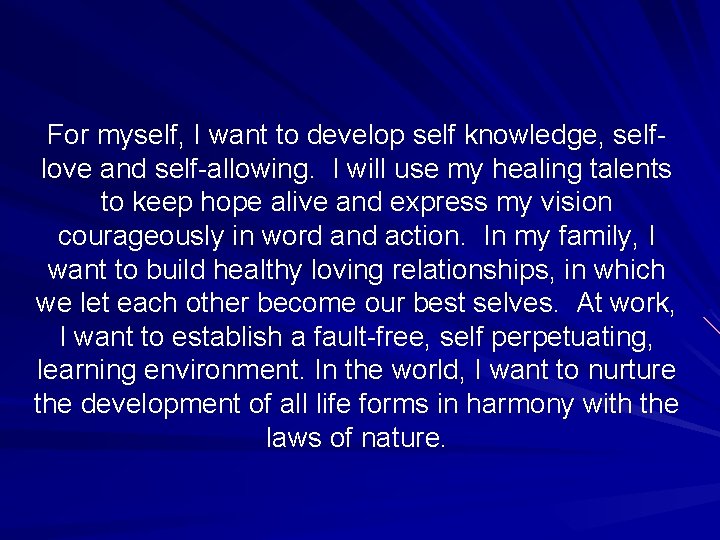 For myself, I want to develop self knowledge, self-love and self-allowing. I will use my healing talents to keep hope alive and express my vision courageously in word and action. In my family, I want to build healthy loving relationships, in which we let each other become our best selves. At work, I want to establish a fault-free, self perpetuating, learning environment. In the world, I want to nurture the development of all life forms in harmony with the laws of nature.